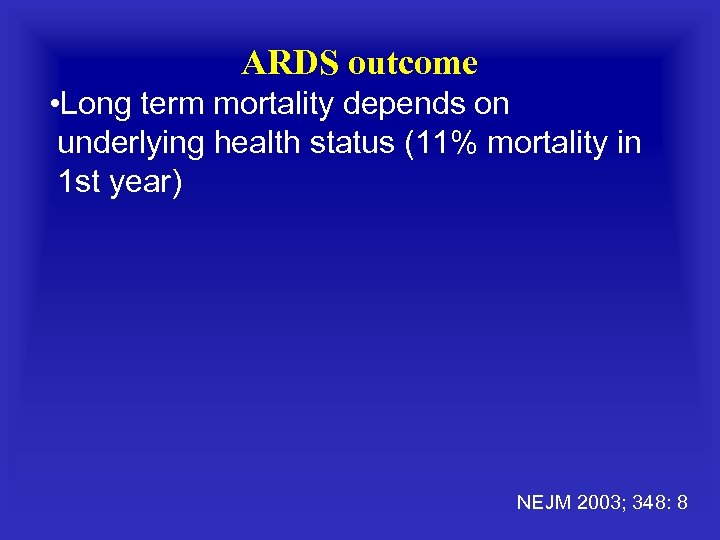 ARDS outcome

•Long term mortality depends on underlying health status (11% mortality in 1st year)

NEJM 2003; 348: 8